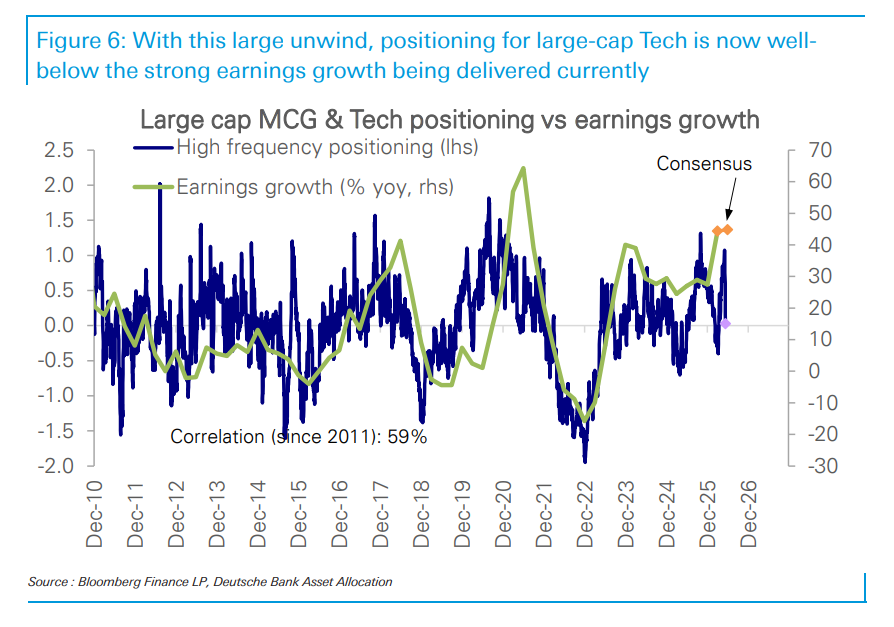 Figure 6: With this large unwind, positioning for large-cap Tech is now well-below the strong earnings growth being delivered currently

Large cap MCG & Tech positioning vs earnings growth

High frequency positioning (lhs)

Earnings growth (% yoy, rhs)

Consensus

Correlation (since 2011): 59%

2.5
2.0
1.5
1.0
0.5
0.0
-0.5
-1.0
-1.5
-2.0

70
60
50
40
30
20
10
0
-10
-20
-30

Dec-10
Dec-11
Dec-12
Dec-13
Dec-14
Dec-15
Dec-16
Dec-17
Dec-18
Dec-19
Dec-20
Dec-21
Dec-22
Dec-23
Dec-24
Dec-25
Dec-26

Source : Bloomberg Finance LP, Deutsche Bank Asset Allocation